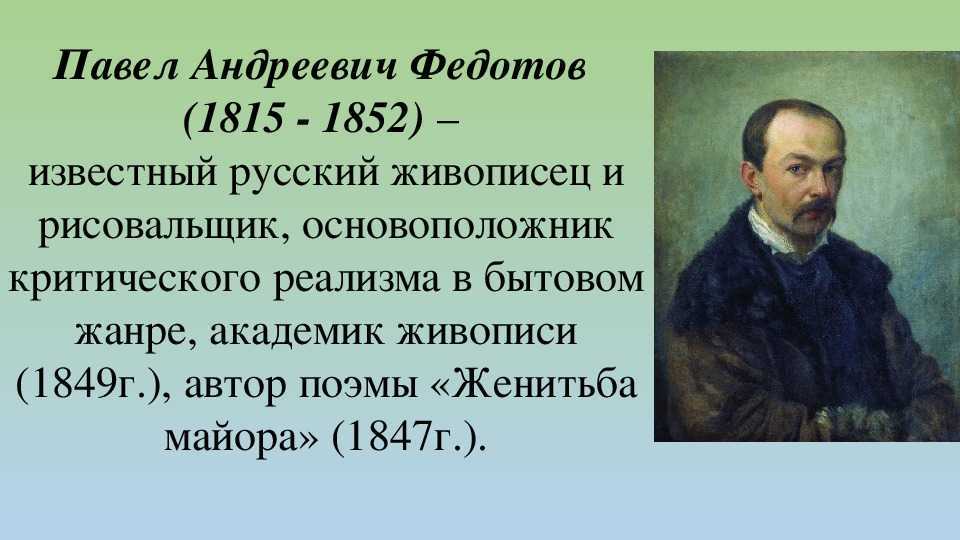 Павел Андреевич Федотов
(1815 - 1852) –
известный русский живописец и рисовальщик, основоположник критического реализма в бытовом жанре, академик живописи (1849г.), автор поэмы «Женитьба майора» (1847г.).